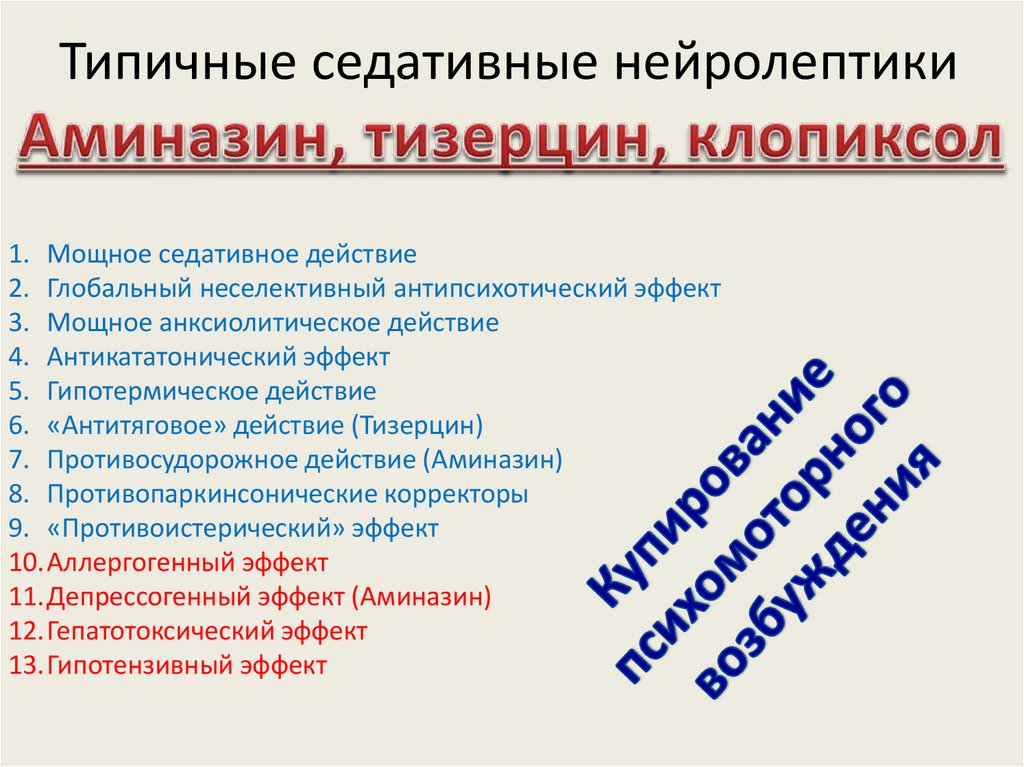 Типичные седативные нейролептики

Аминазин, тизерцин, клопиксол

1. Мощное седативное действие
2. Глобальный неселективный антипсихотический эффект
3. Мощное анксиолитическое действие
4. Антикататонический эффект
5. Гипотермическое действие
6. «Антитяговое» действие (Тизерцин)
7. Противосудорожное действие (Аминазин)
8. Противопаркинсонические корректоры
9. «Противоистерический» эффект
10. Аллергогенный эффект
11. Депрессогенный эффект (Аминазин)
12. Гепатотоксический эффект
13. Гипотензивный эффект

Купирование психомоторного возбуждения